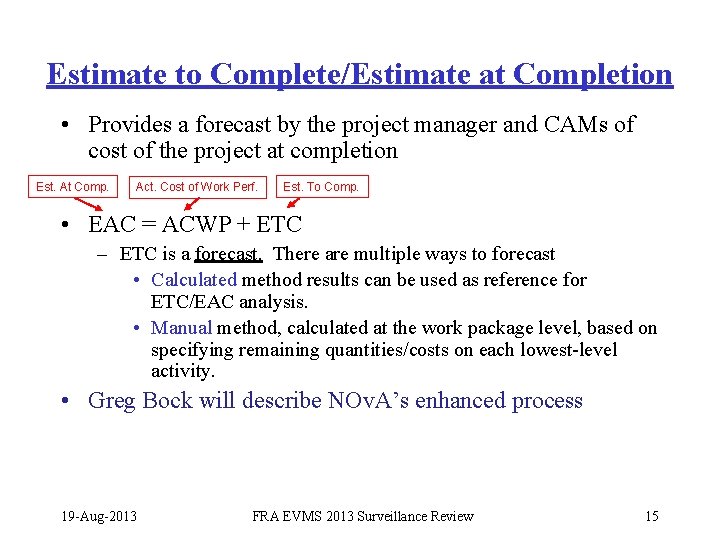 Estimate to Complete/Estimate at Completion

• Provides a forecast by the project manager and CAMs of cost of the project at completion

Est. At Comp.
Act. Cost of Work Perf.
Est. To Comp.

• EAC = ACWP + ETC
– ETC is a forecast. There are multiple ways to forecast
• Calculated method results can be used as reference for ETC/EAC analysis.
• Manual method, calculated at the work package level, based on specifying remaining quantities/costs on each lowest-level activity.

• Greg Bock will describe NOvA's enhanced process

19-Aug-2013
FRA EVMS 2013 Surveillance Review
15